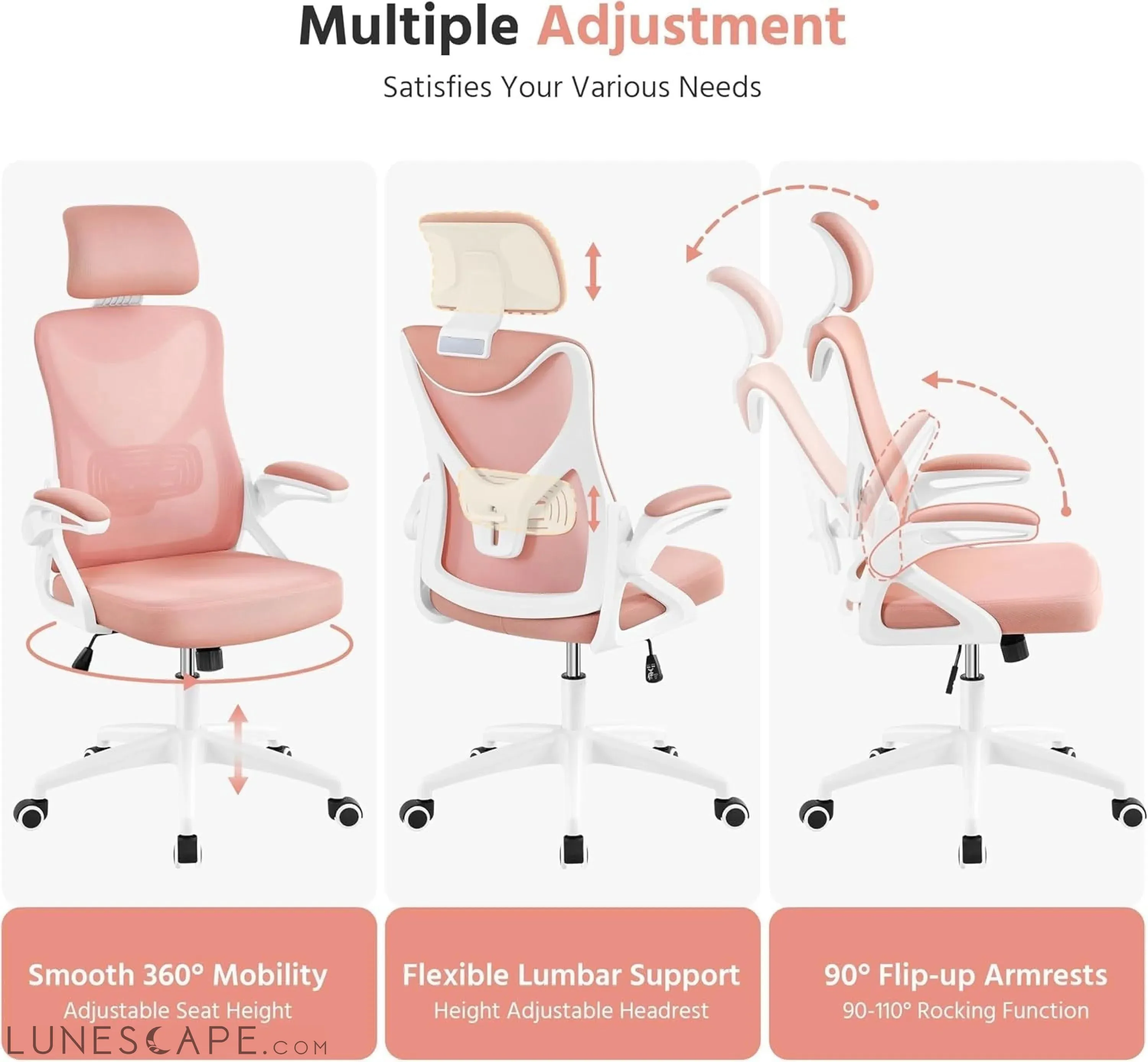 Multiple Adjustment

Satisfies Your Various Needs

Smooth 360° Mobility
Adjustable Seat Height

Flexible Lumbar Support
Height Adjustable Headrest

90° Flip-up Armrests
90-110° Rocking Function

LUNESCAPE.COM